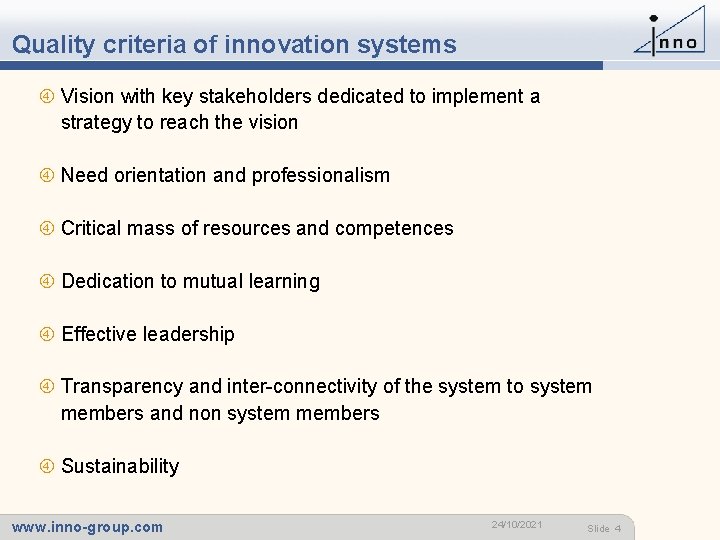 Quality criteria of innovation systems

inno

④ Vision with key stakeholders dedicated to implement a strategy to reach the vision

④ Need orientation and professionalism

④ Critical mass of resources and competences

④ Dedication to mutual learning

④ Effective leadership

④ Transparency and inter-connectivity of the system to system members and non system members

④ Sustainability

www.inno-group.com

24/10/2021

Slide 4